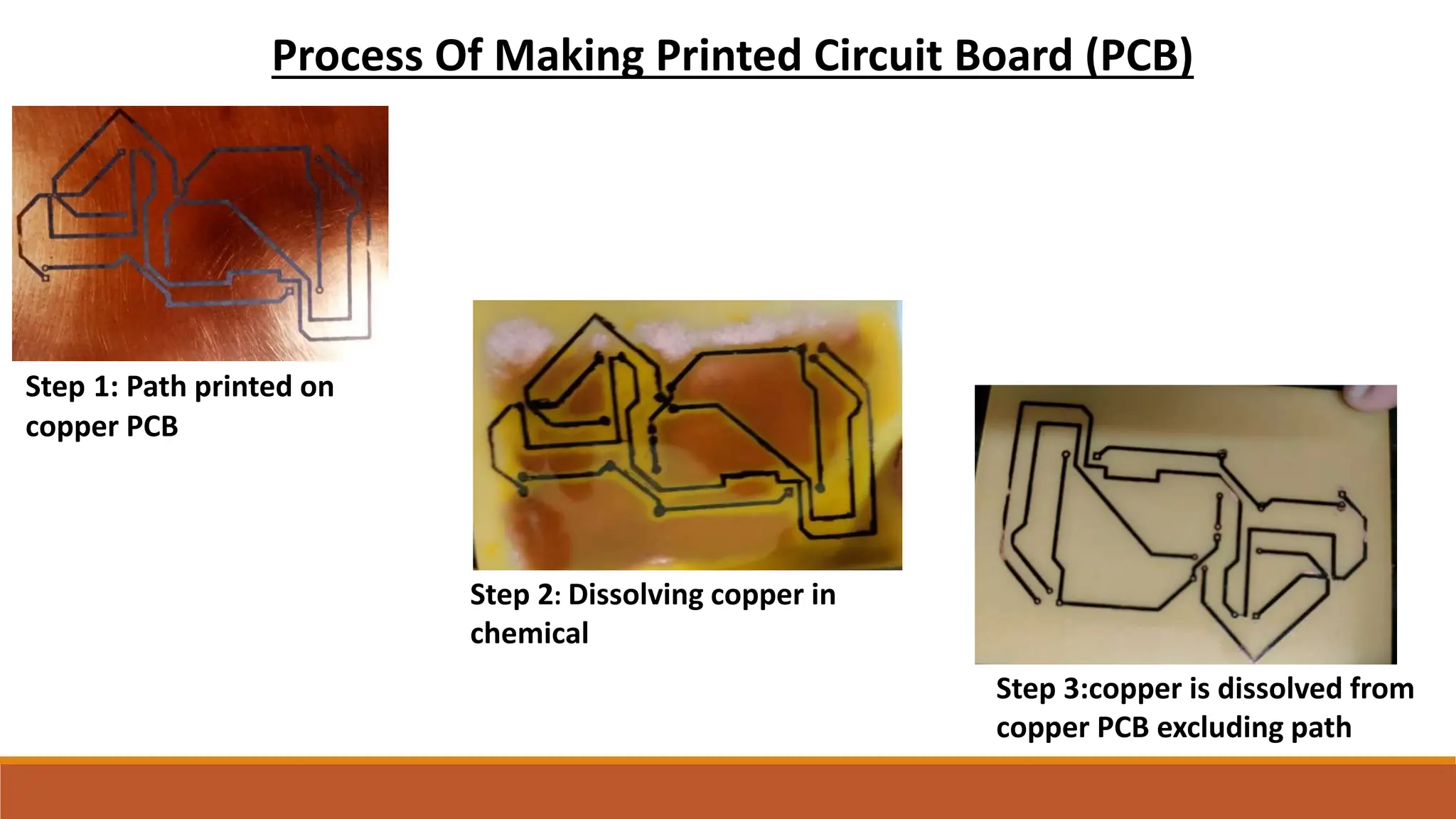 Process Of Making Printed Circuit Board (PCB)

Step 1: Path printed on copper PCB

Step 2: Dissolving copper in chemical

Step 3:copper is dissolved from copper PCB excluding path